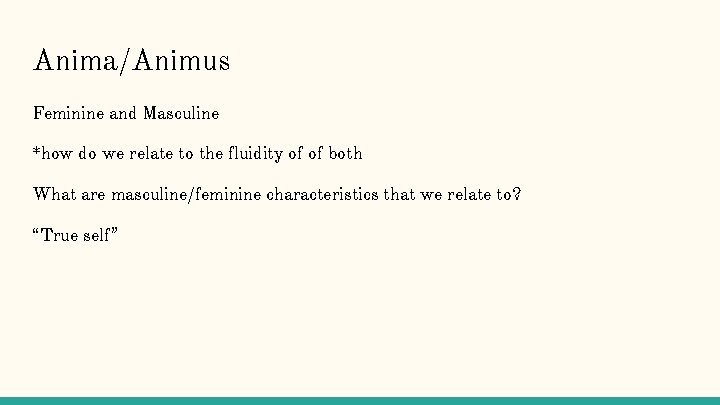 Anima/Animus

Feminine and Masculine

*how do we relate to the fluidity of of both

What are masculine/feminine characteristics that we relate to?

"True self"